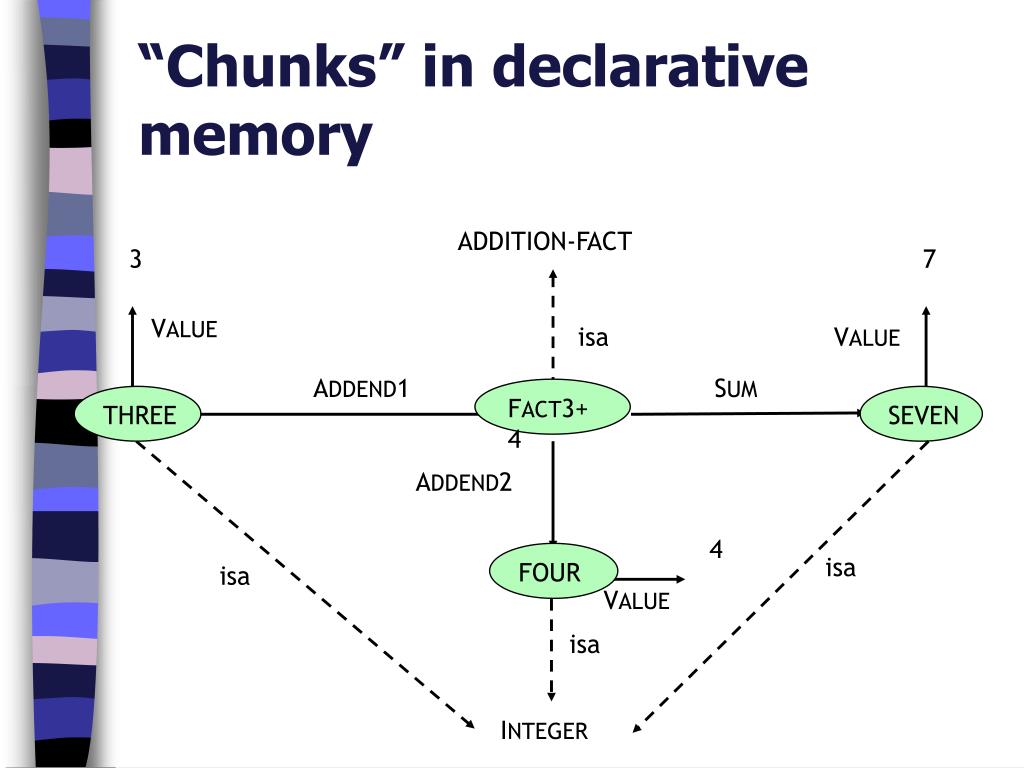 “Chunks” in declarative memory

ADDITION-FACT

3

7

VALUE

isa

VALUE

ADDEND1

SUM

THREE

FACT3+4

SEVEN

ADDEND2

4

isa

FOUR

isa

VALUE

isa

INTEGER